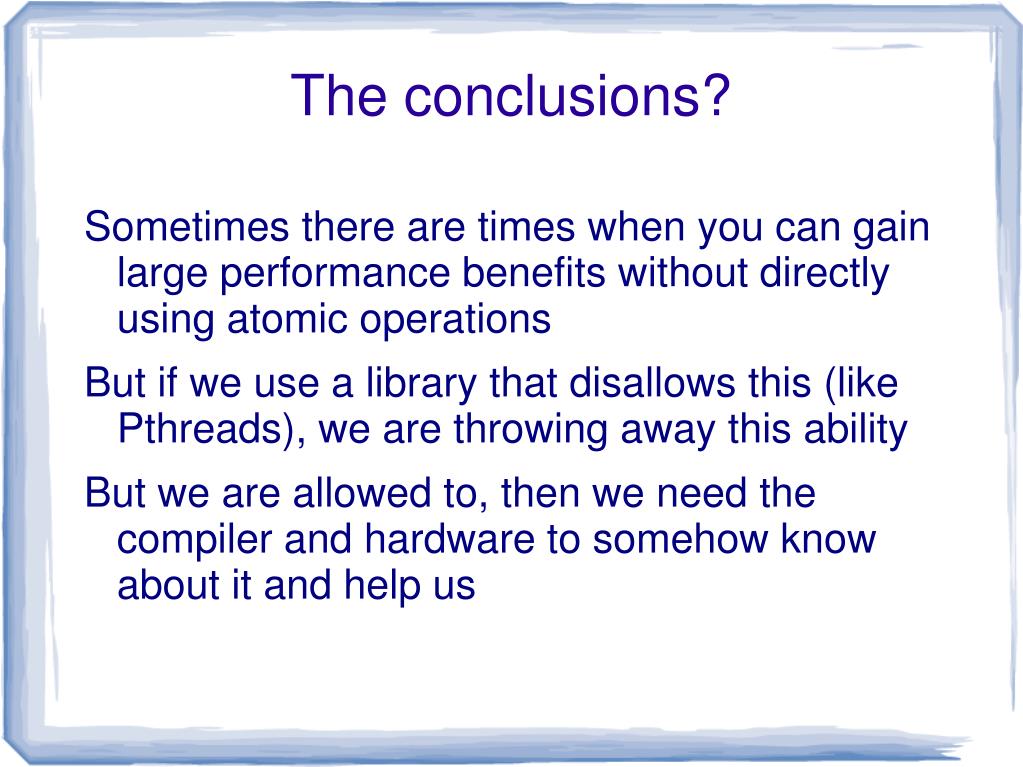 The conclusions?

Sometimes there are times when you can gain large performance benefits without directly using atomic operations

But if we use a library that disallows this (like Pthreads), we are throwing away this ability

But we are allowed to, then we need the compiler and hardware to somehow know about it and help us